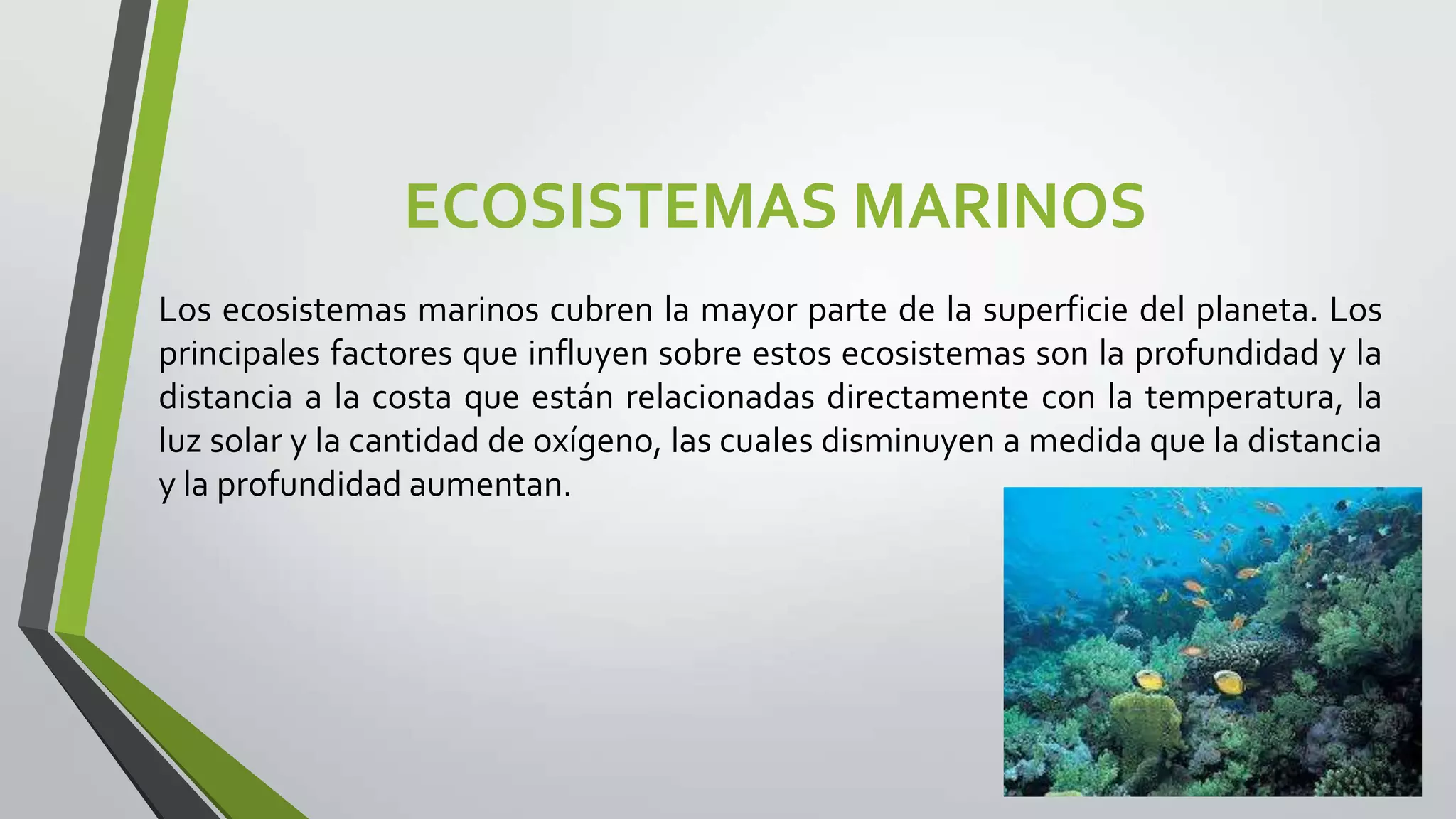 ECOSISTEMAS MARINOS

Los ecosistemas marinos cubren la mayor parte de la superficie del planeta. Los principales factores que influyen sobre estos ecosistemas son la profundidad y la distancia a la costa que están relacionadas directamente con la temperatura, la luz solar y la cantidad de oxígeno, las cuales disminuyen a medida que la distancia y la profundidad aumentan.